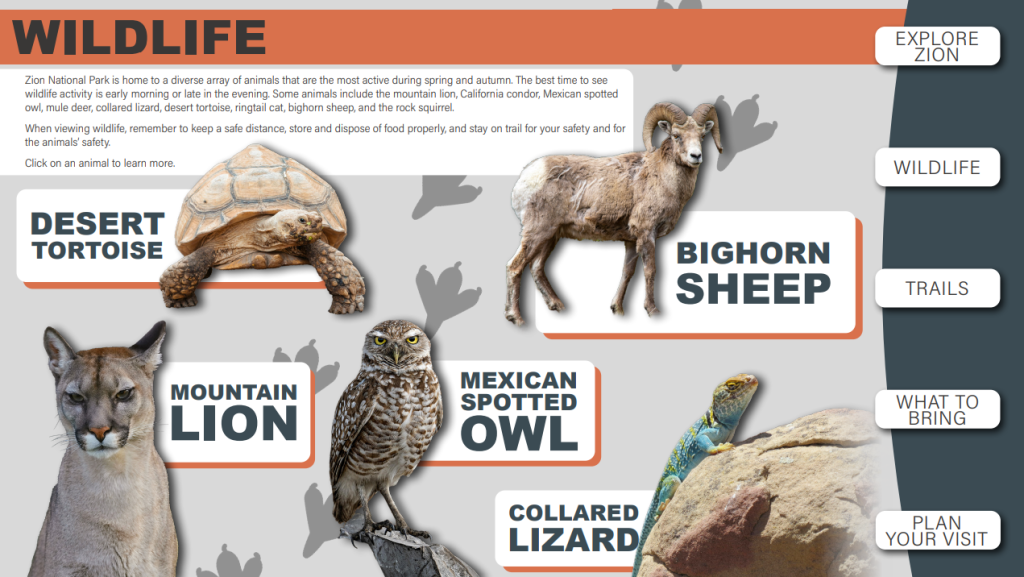 WILDLIFE

Zion National Park is home to a diverse array of animals that are the most active during spring and autumn. The best time to see wildlife activity is early morning or late in the evening. Some animals include the mountain lion, California condor, Mexican spotted owl, mule deer, collared lizard, desert tortoise, ringtail cat, bighorn sheep, and the rock squirrel.

When viewing wildlife, remember to keep a safe distance, store and dispose of food properly, and stay on trail for your safety and for the animals' safety.

Click on an animal to learn more.

DESERT TORTOISE

BIGHORN SHEEP

MOUNTAIN LION

MEXICAN SPOTTED OWL

COLLARED LIZARD

EXPLORE ZION

WILDLIFE

TRAILS

WHAT TO BRING

PLAN YOUR VISIT